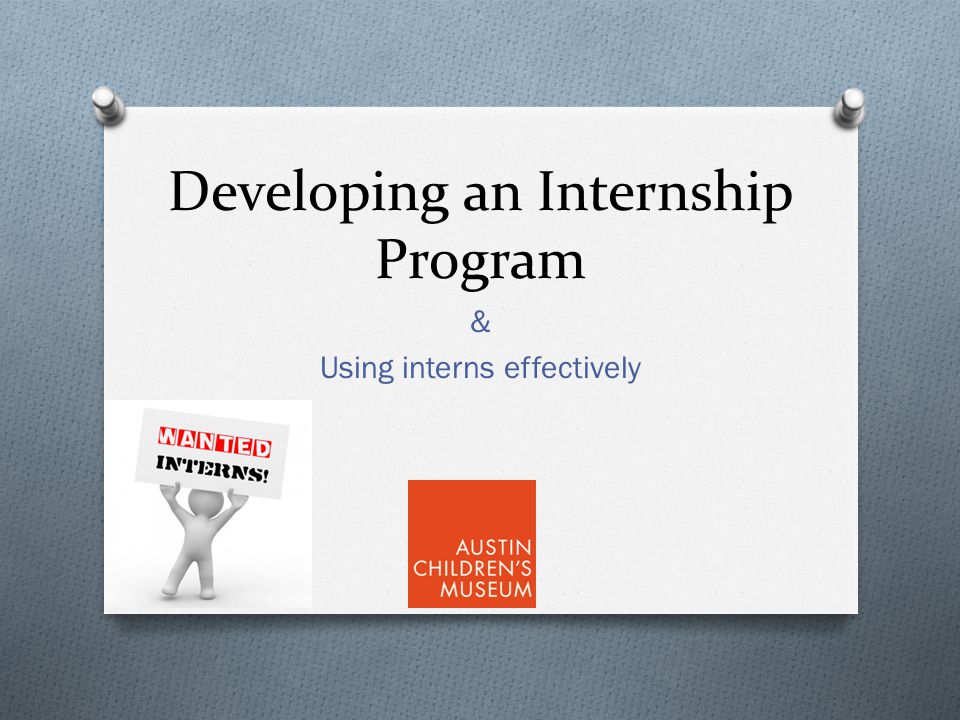 Developing an Internship Program

&

Using interns effectively

WANTED
INTERNS!

AUSTIN
CHILDREN'S
MUSEUM